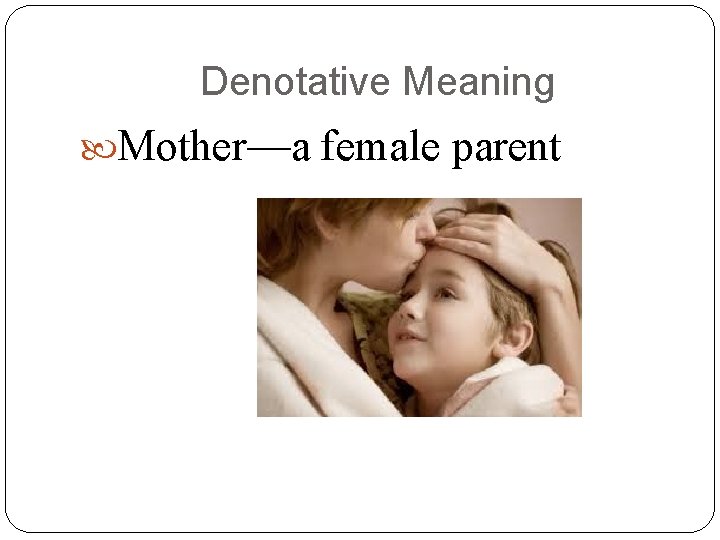 Denotative Meaning

Mother—a female parent